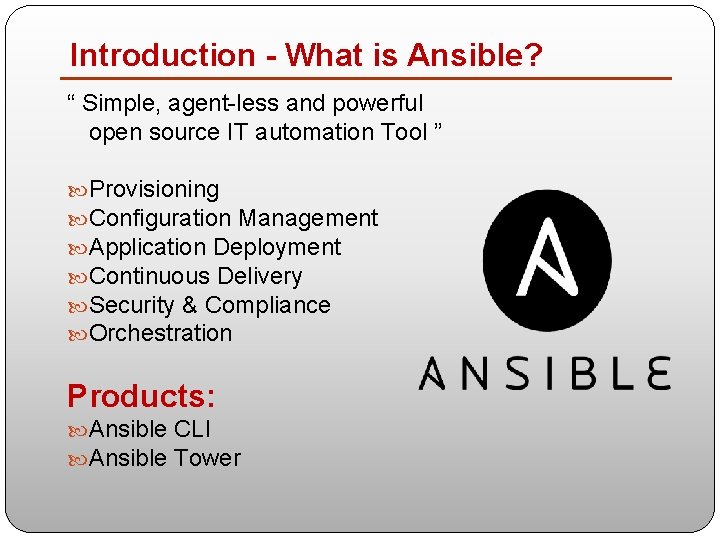 Introduction - What is Ansible?

“ Simple, agent-less and powerful open source IT automation Tool ”

Provisioning
Configuration Management
Application Deployment
Continuous Delivery
Security & Compliance
Orchestration

Products:
Ansible CLI
Ansible Tower

A

ANSIBLE